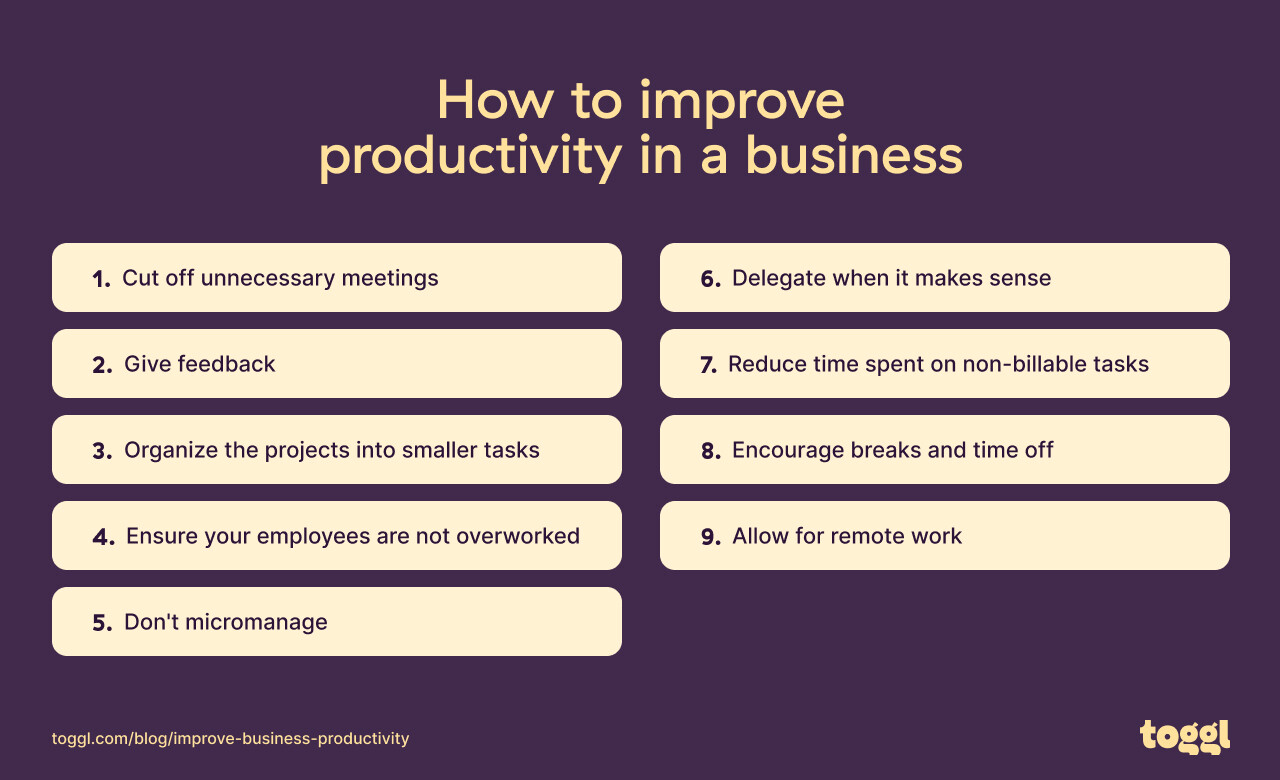 How to improve productivity in a business

1. Cut off unnecessary meetings

2. Give feedback

3. Organize the projects into smaller tasks

4. Ensure your employees are not overworked

5. Don't micromanage

6. Delegate when it makes sense

7. Reduce time spent on non-billable tasks

8. Encourage breaks and time off

9. Allow for remote work

toggl.com/blog/improve-business-productivity

toggl